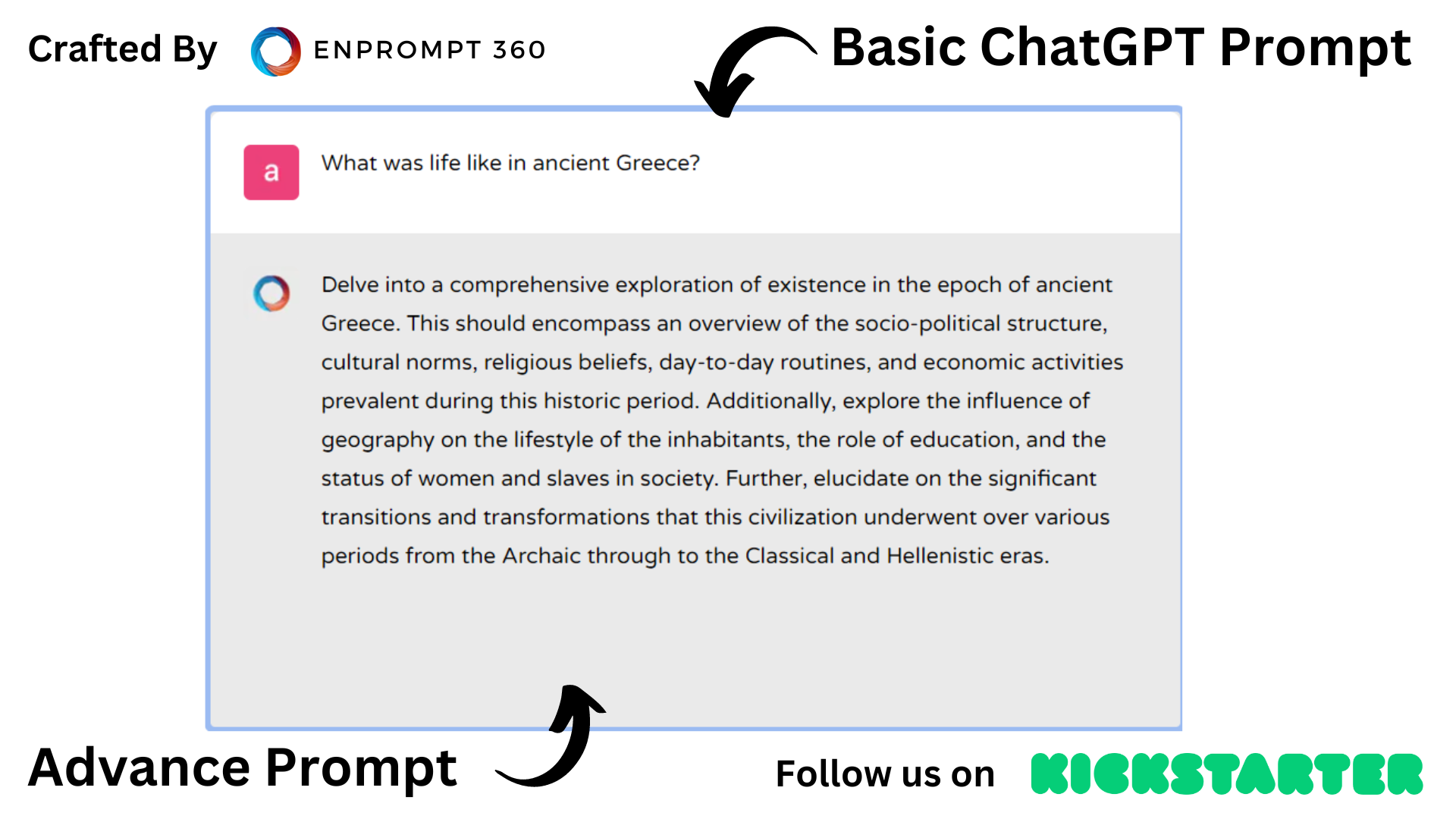 Crafted By ENPROMPT 360

Basic ChatGPT Prompt

a

What was life like in ancient Greece?

Delve into a comprehensive exploration of existence in the epoch of ancient Greece. This should encompass an overview of the socio-political structure, cultural norms, religious beliefs, day-to-day routines, and economic activities prevalent during this historic period. Additionally, explore the influence of geography on the lifestyle of the inhabitants, the role of education, and the status of women and slaves in society. Further, elucidate on the significant transitions and transformations that this civilization underwent over various periods from the Archaic through to the Classical and Hellenistic eras.

Advance Prompt

Follow us on KICKSTARTER